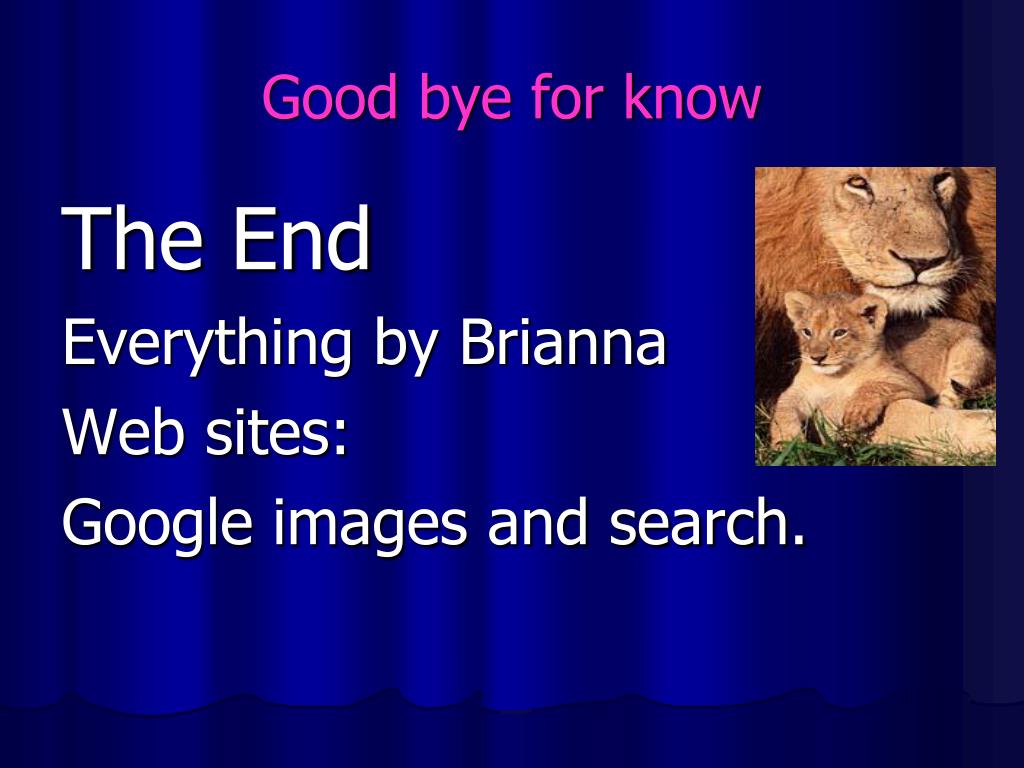 Good bye for know

The End

Everything by Brianna

Web sites:

Google images and search.